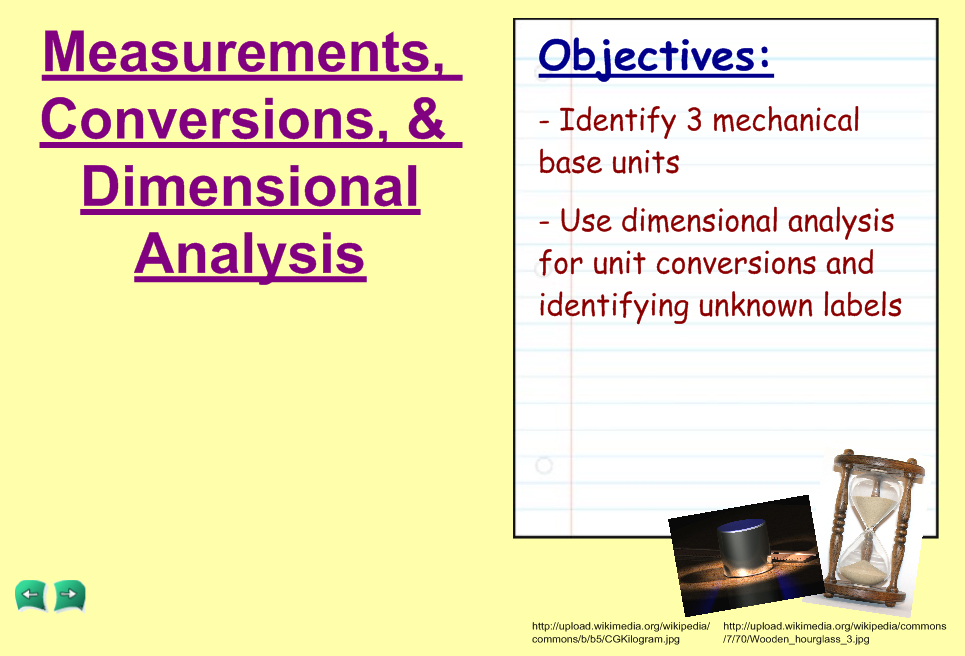 Measurements, Conversions, & Dimensional Analysis

Objectives:

- Identify 3 mechanical base units

- Use dimensional analysis for unit conversions and identifying unknown labels

http://upload.wikimedia.org/wikipedia/commons/b/b5/CGKilogram.jpg

http://upload.wikimedia.org/wikipedia/commons/7/70/Wooden_hourglass_3.jpg